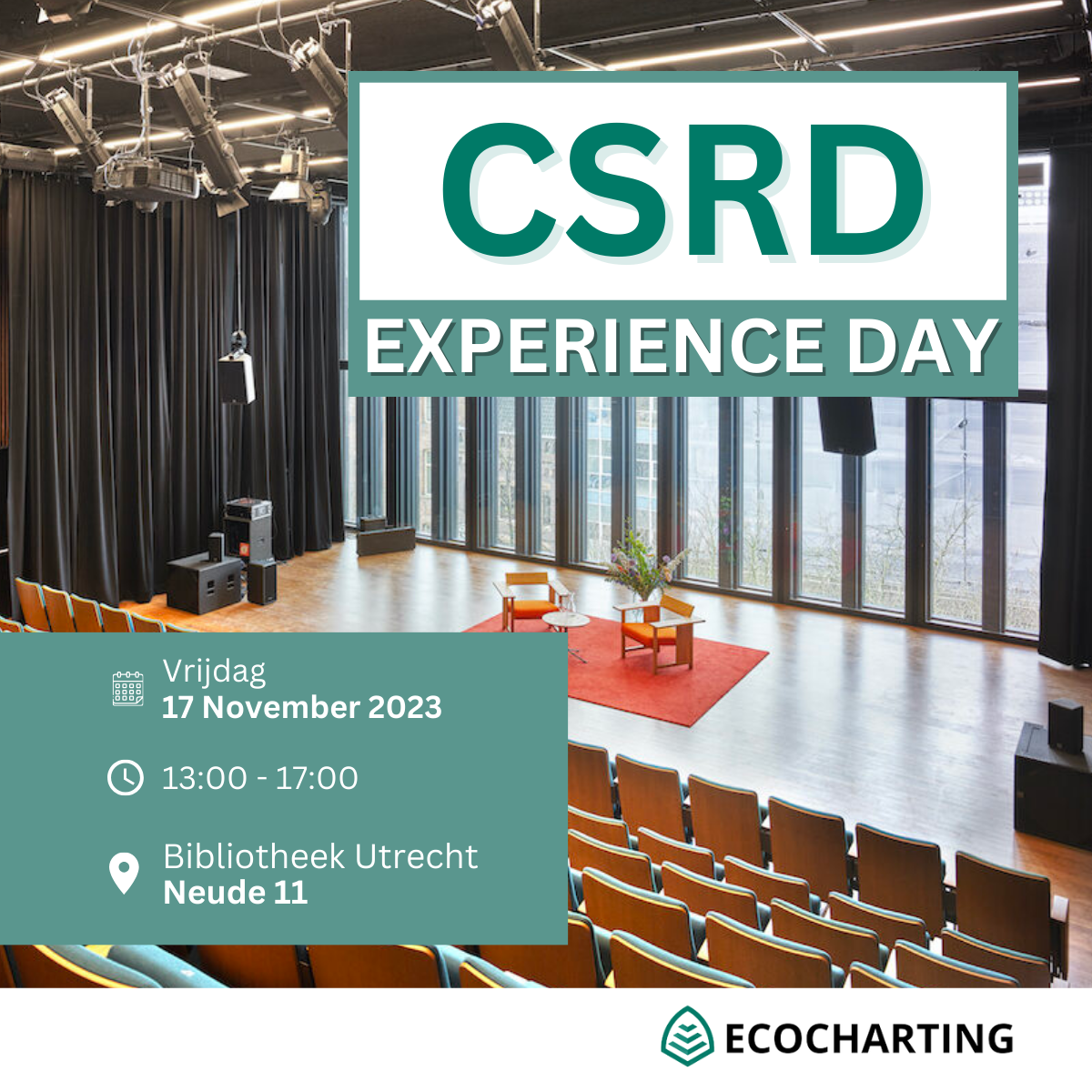 CSRD

EXPERIENCE DAY

Vrijdag
17 November 2023

13:00 - 17:00

Bibliotheek Utrecht
Neude 11

ECOCHARTING